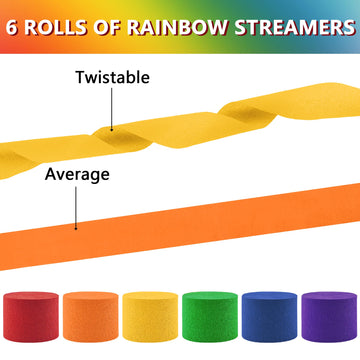 6 ROLLS OF RAINBOW STREAMERS

Twistable

Average